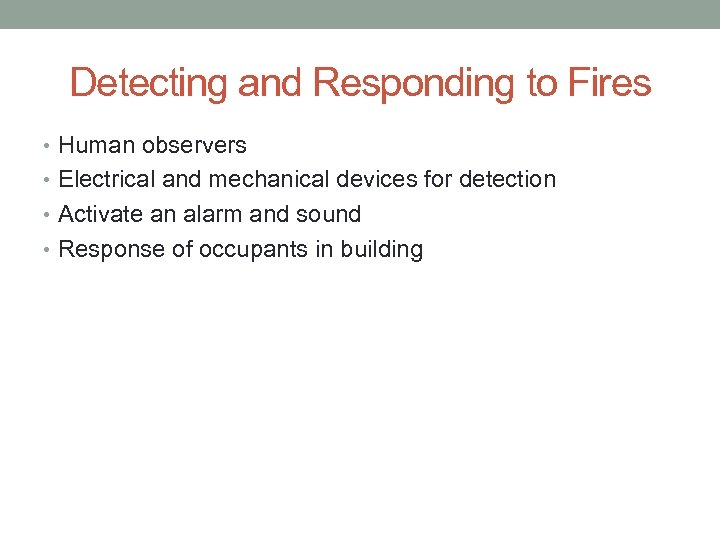 Detecting and Responding to Fires

• Human observers
• Electrical and mechanical devices for detection
• Activate an alarm and sound
• Response of occupants in building